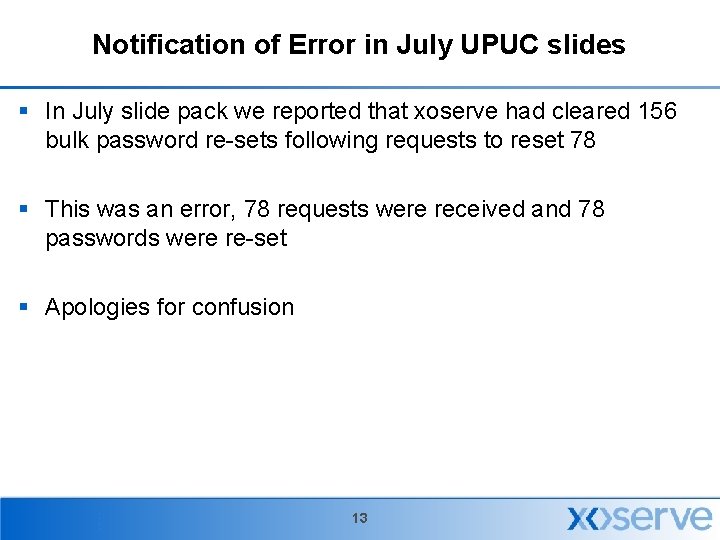 Notification of Error in July UPUC slides

▪ In July slide pack we reported that xoserve had cleared 156 bulk password re-sets following requests to reset 78

▪ This was an error, 78 requests were received and 78 passwords were re-set

▪ Apologies for confusion

13

xoserve